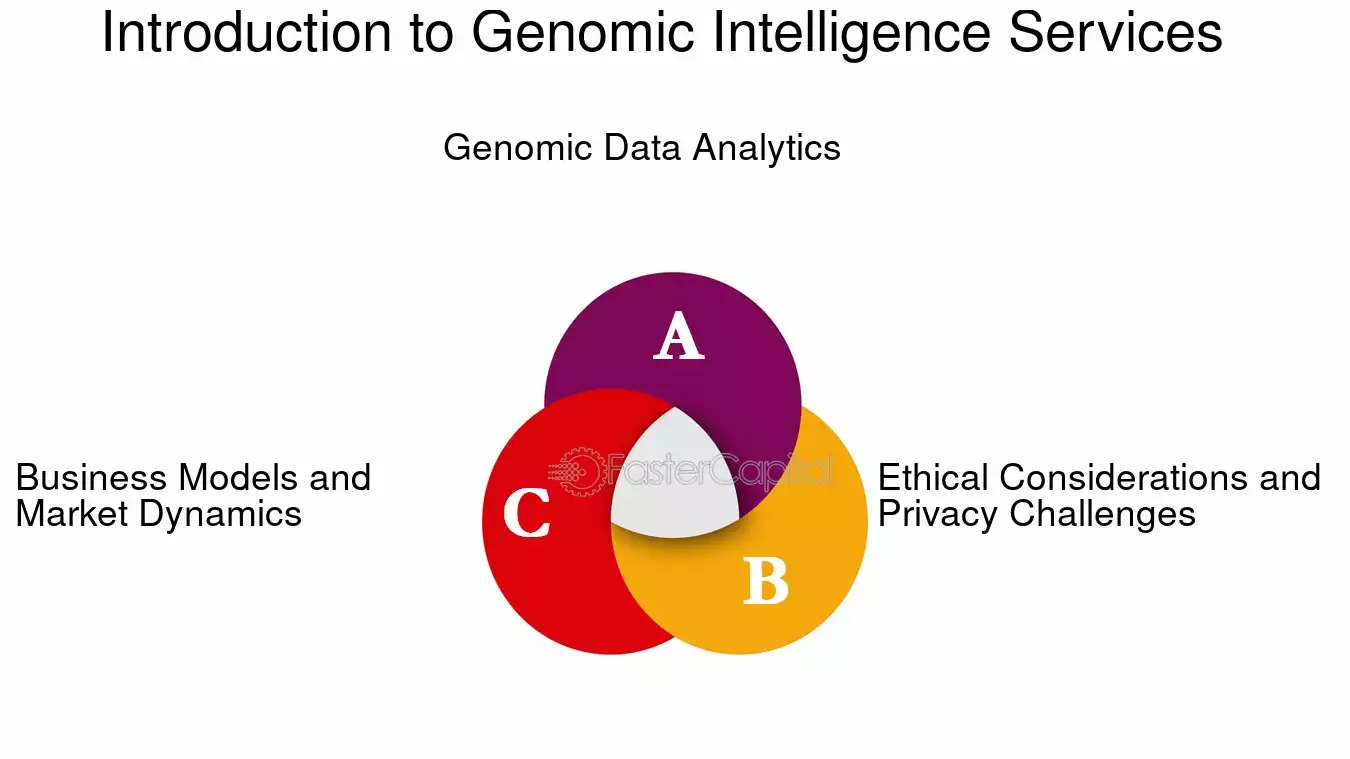 Introduction to Genomic Intelligence Services

Genomic Data Analytics

A

Business Models and Market Dynamics

C

FasterCapital

Ethical Considerations and Privacy Challenges

B